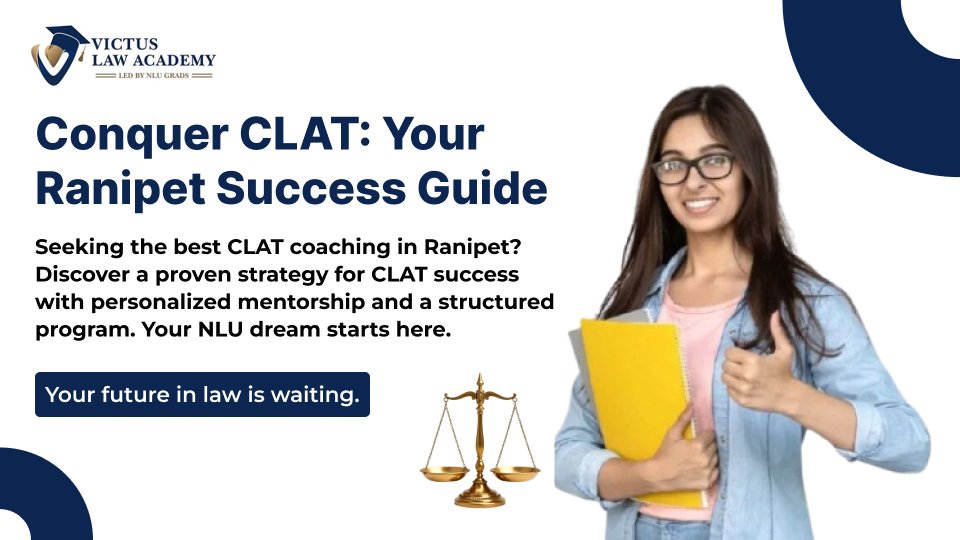 VICTUS
LAW ACADEMY
LED BY NLU GRADS

Conquer CLAT: Your Ranipet Success Guide

Seeking the best CLAT coaching in Ranipet? Discover a proven strategy for CLAT success with personalized mentorship and a structured program. Your NLU dream starts here.

Your future in law is waiting.